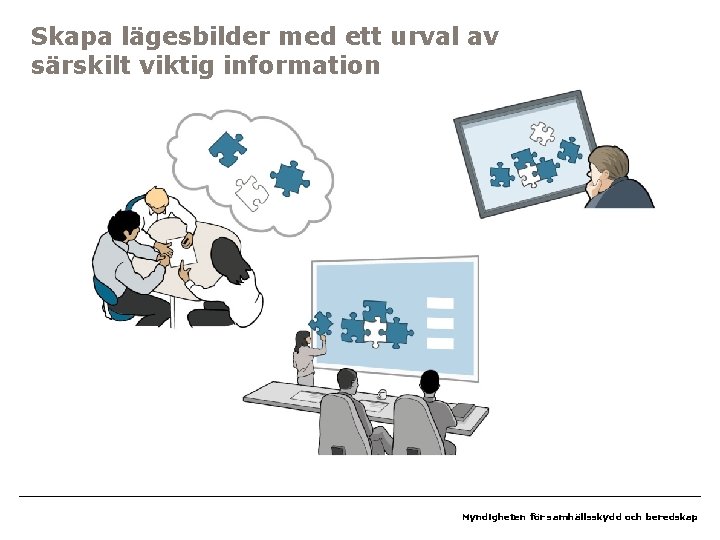 Skapa lägesbilder med ett urval av särskilt viktig information

Myndigheten för samhällsskydd och beredskap